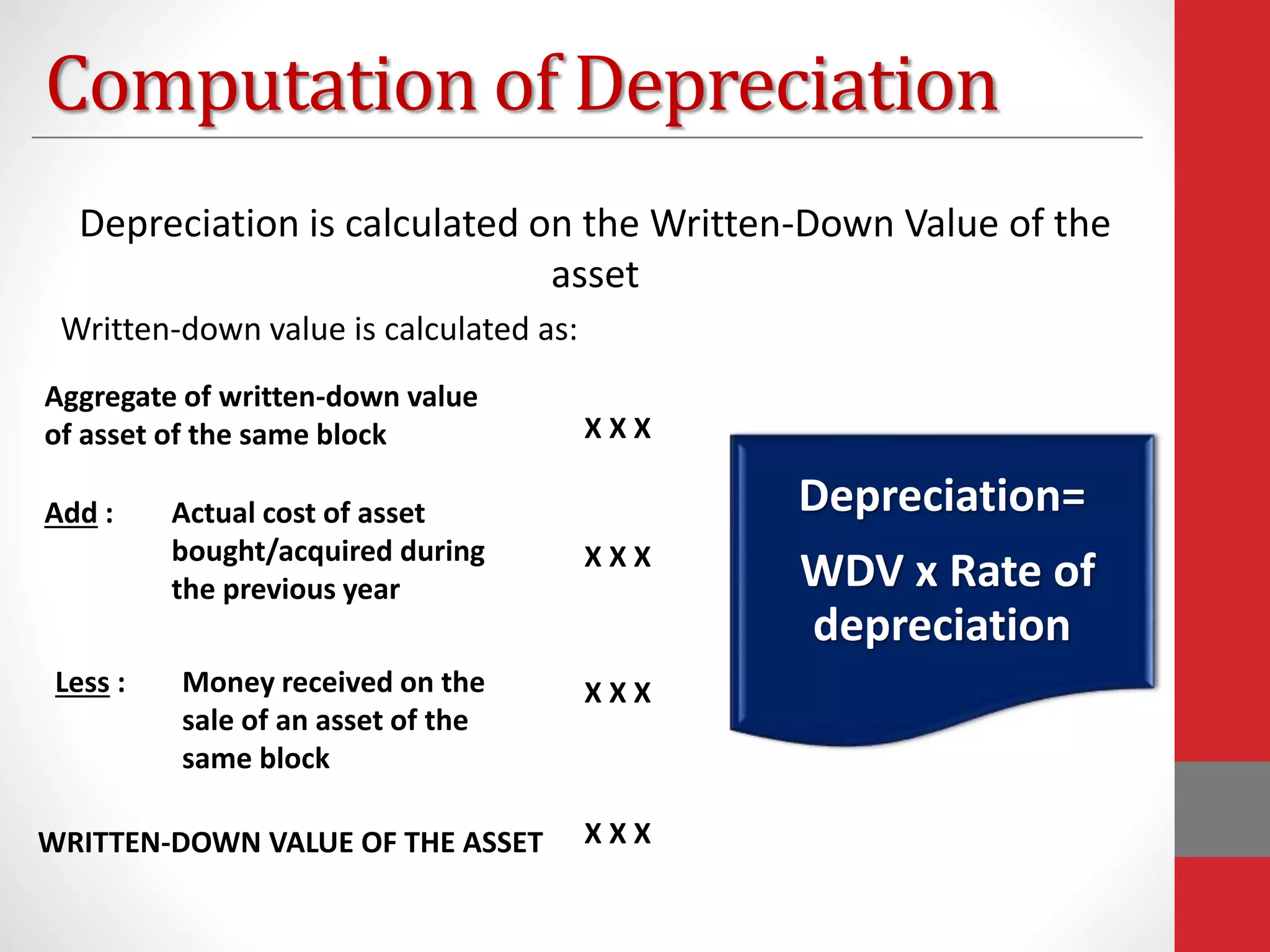 Computation of Depreciation

Depreciation is calculated on the Written-Down Value of the asset

Written-down value is calculated as:

Aggregate of written-down value of asset of the same block X X X

Add : Actual cost of asset bought/acquired during the previous year X X X

Less : Money received on the sale of an asset of the same block X X X

WRITTEN-DOWN VALUE OF THE ASSET X X X

Depreciation=

WDV x Rate of depreciation